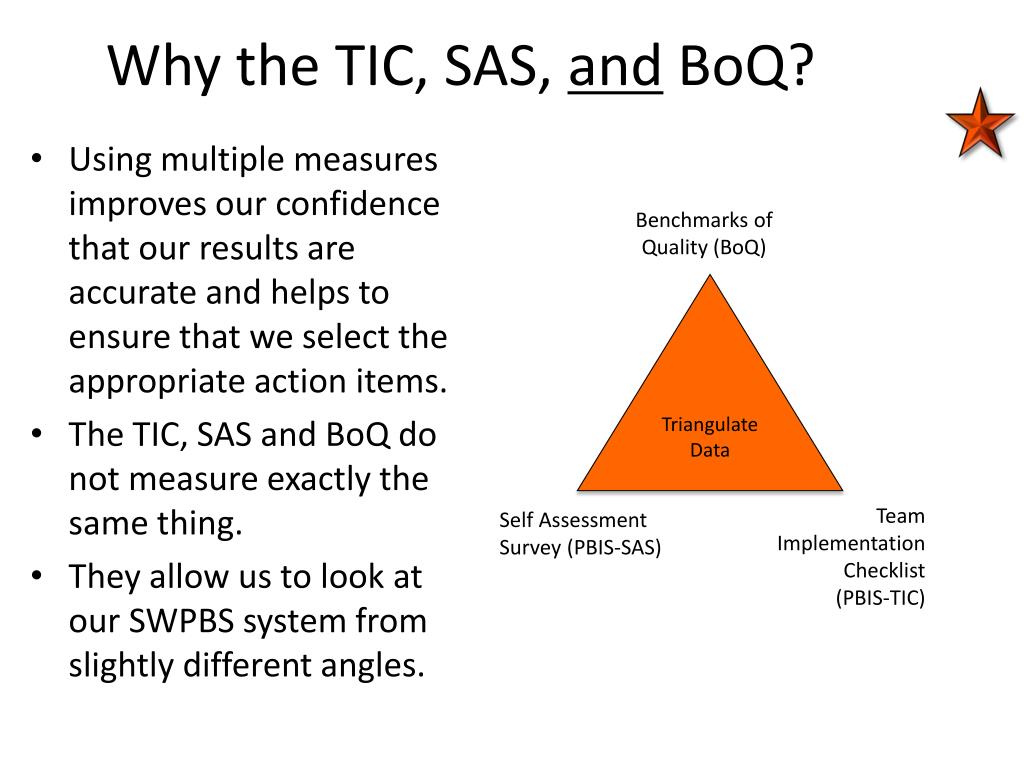 Why the TIC, SAS, and BoQ?

• Using multiple measures improves our confidence that our results are accurate and helps to ensure that we select the appropriate action items.
• The TIC, SAS and BoQ do not measure exactly the same thing.
• They allow us to look at our SWPBS system from slightly different angles.

Benchmarks of Quality (BoQ)

Triangulate Data

Self Assessment Survey (PBIS-SAS)

Team Implementation Checklist (PBIS-TIC)